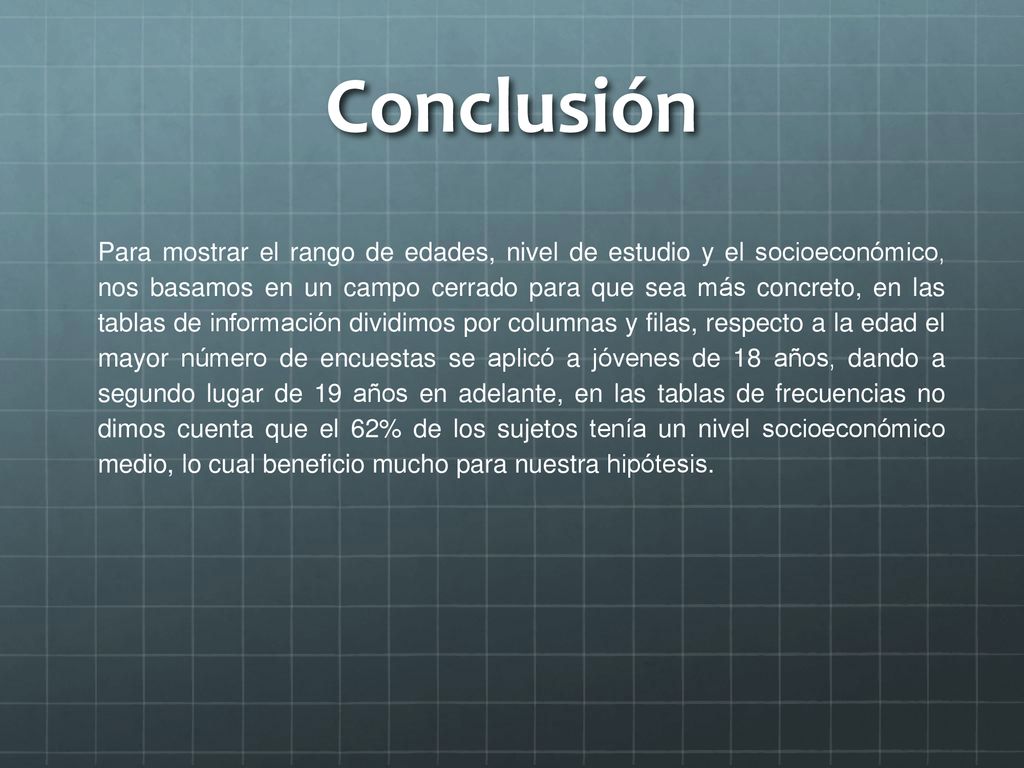 Conclusión

Para mostrar el rango de edades, nivel de estudio y el socioeconómico, nos basamos en un campo cerrado para que sea más concreto, en las tablas de información dividimos por columnas y filas, respecto a la edad el mayor número de encuestas se aplicó a jóvenes de 18 años, dando a segundo lugar de 19 años en adelante, en las tablas de frecuencias no dimos cuenta que el 62% de los sujetos tenía un nivel socioeconómico medio, lo cual beneficio mucho para nuestra hipótesis.